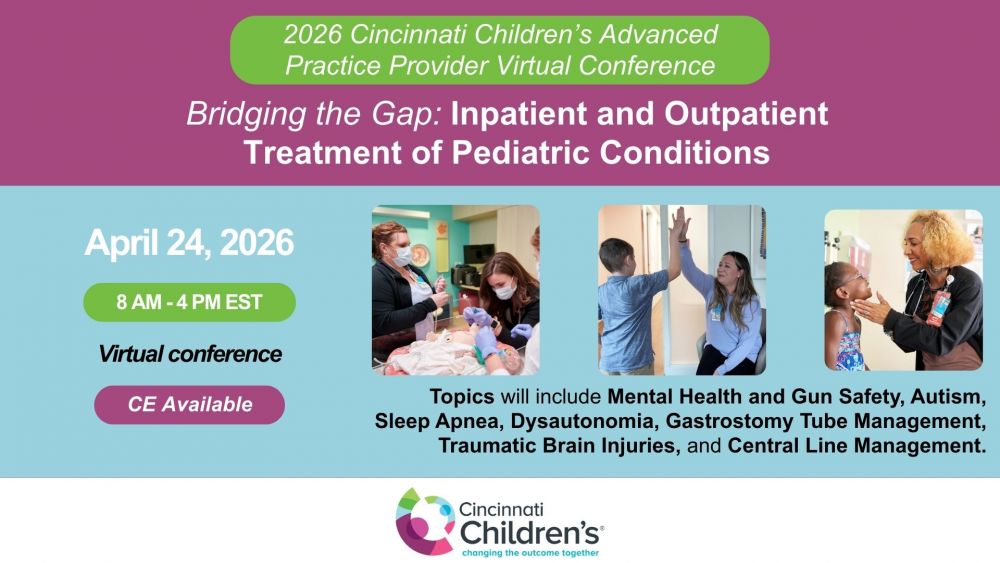 2026 Cincinnati Children's Advanced Practice Provider Virtual Conference

Bridging the Gap: Inpatient and Outpatient Treatment of Pediatric Conditions

April 24, 2026

8 AM - 4 PM EST

Virtual conference

CE Available

Topics will include Mental Health and Gun Safety, Autism, Sleep Apnea, Dysautonomia, Gastrostomy Tube Management, Traumatic Brain Injuries, and Central Line Management.

Cincinnati Children's®
changing the outcome together